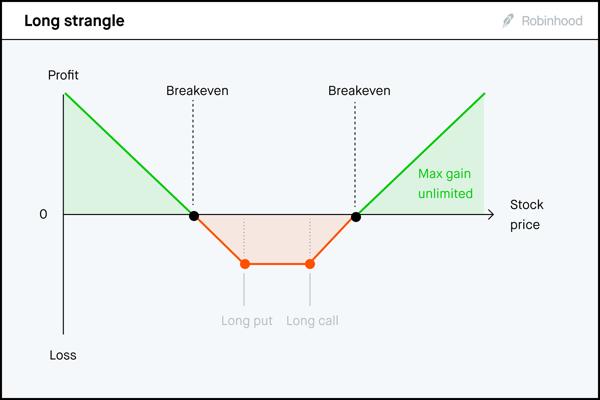 Long strangle

Robinhood

Profit

Breakeven

Breakeven

Max gain unlimited

0

Stock price

Long put

Long call

Loss